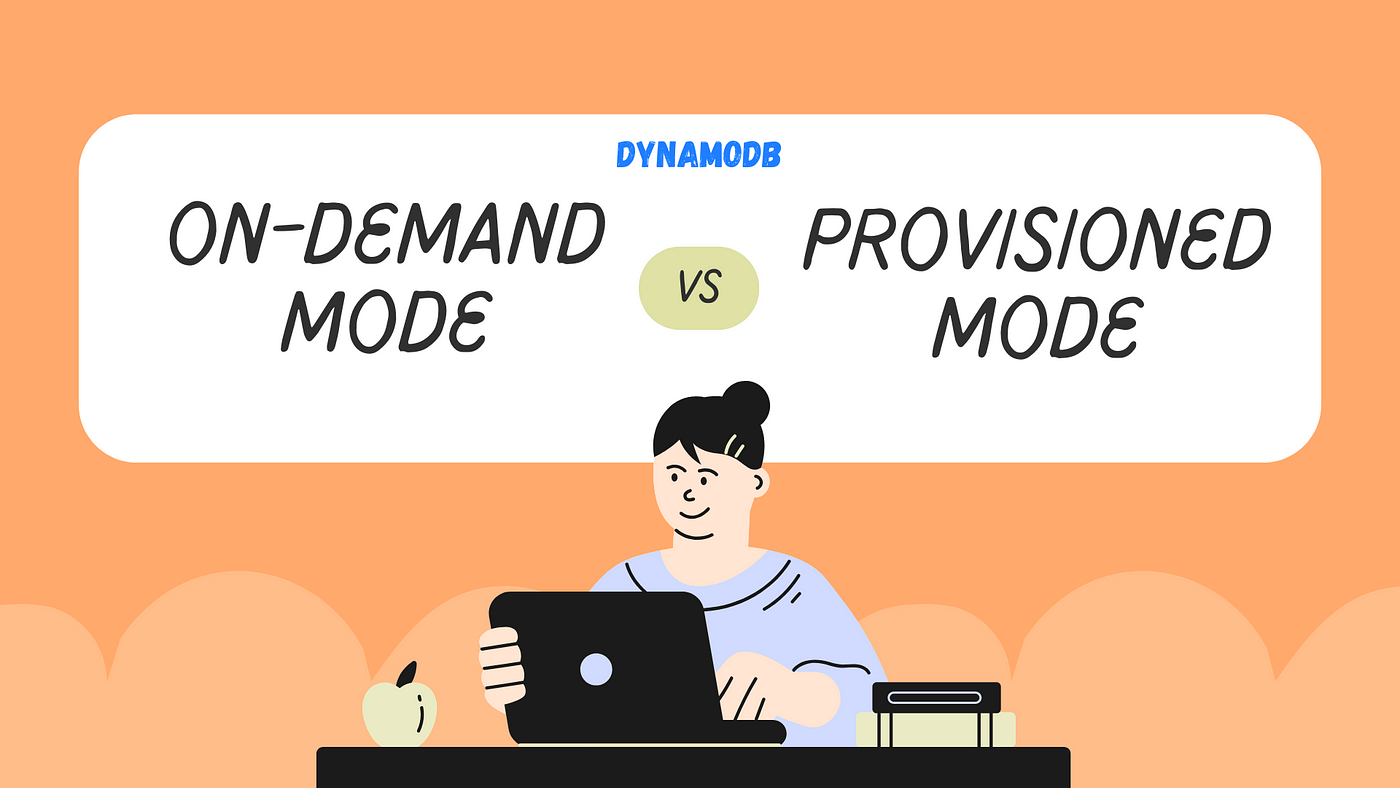 DYNAMODB

ON-DEMAND MODE

VS

PROVISIONED MODE